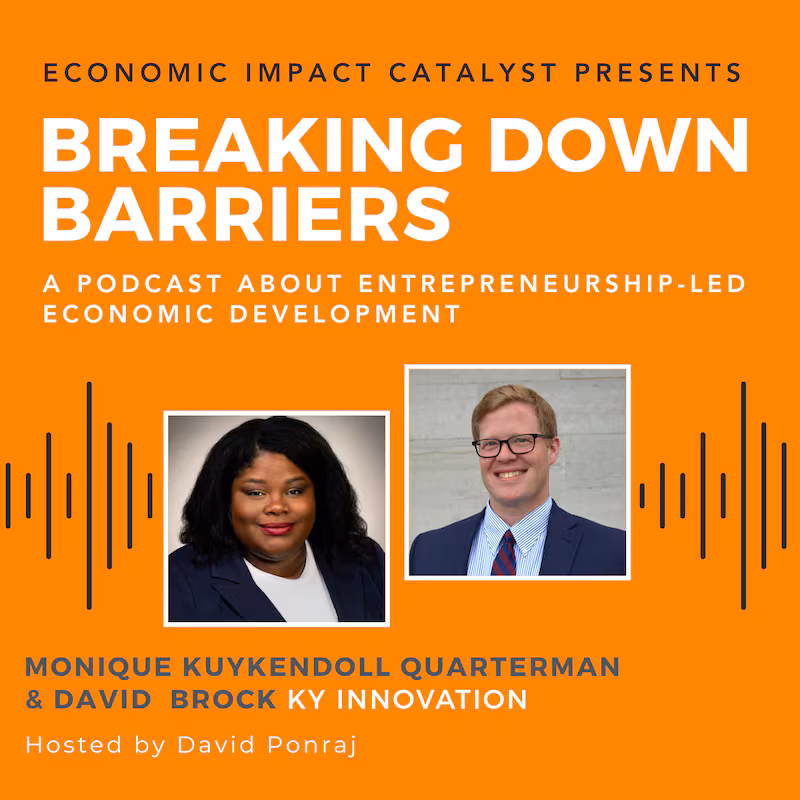 ECONOMIC IMPACT CATALYST PRESENTS

BREAKING DOWN BARRIERS

A PODCAST ABOUT ENTREPRENEURSHIP-LED ECONOMIC DEVELOPMENT

MONIQUE KUYKENDOLL QUARTERMAN & DAVID BROCK KY INNOVATION

Hosted by David Ponraj